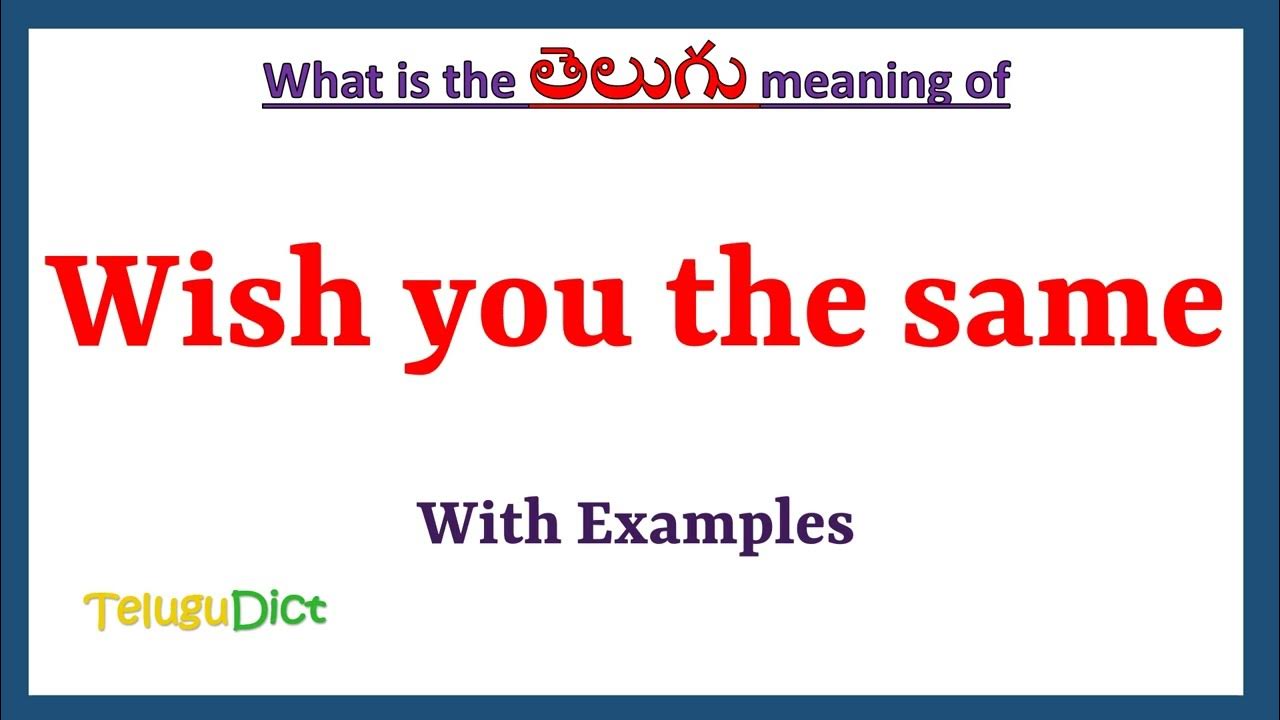 What is the తెలుగు meaning of

Wish you the same

With Examples

TeluguDict